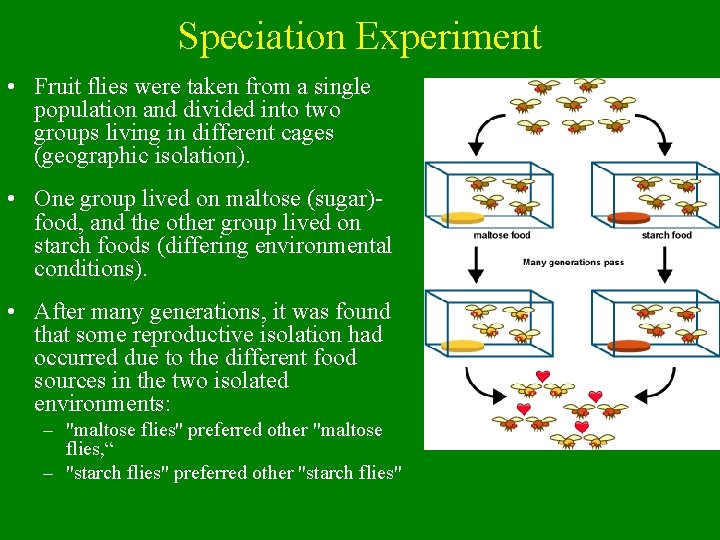 Speciation Experiment

• Fruit flies were taken from a single population and divided into two groups living in different cages (geographic isolation).

• One group lived on maltose (sugar)-food, and the other group lived on starch foods (differing environmental conditions).

• After many generations, it was found that some reproductive isolation had occurred due to the different food sources in the two isolated environments:
– "maltose flies" preferred other "maltose flies,“
– "starch flies" preferred other "starch flies"

maltose food
starch food
Many generations pass